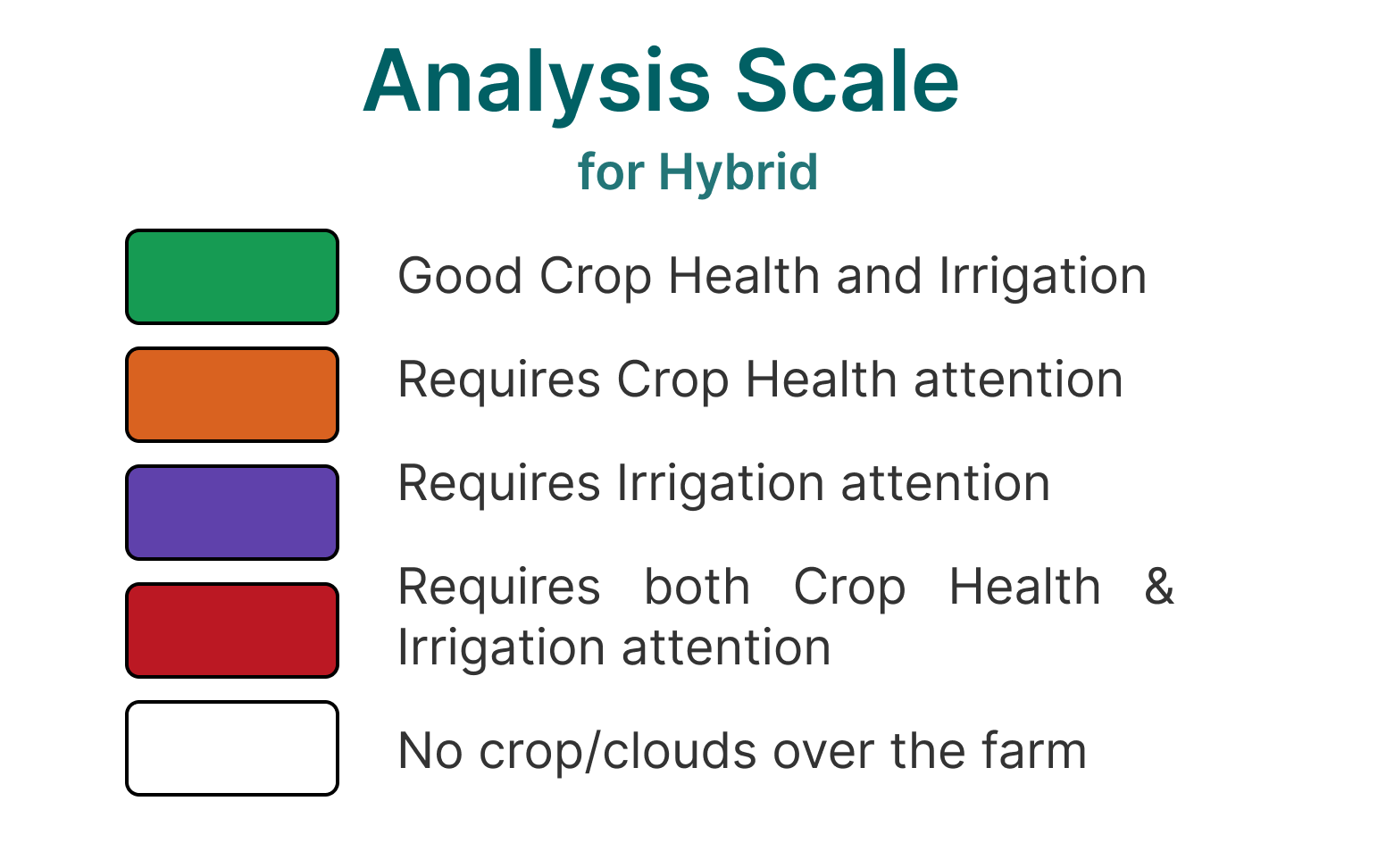 Analysis Scale

for Hybrid

Good Crop Health and Irrigation

Requires Crop Health attention

Requires Irrigation attention

Requires both Crop Health & Irrigation attention

No crop/clouds over the farm